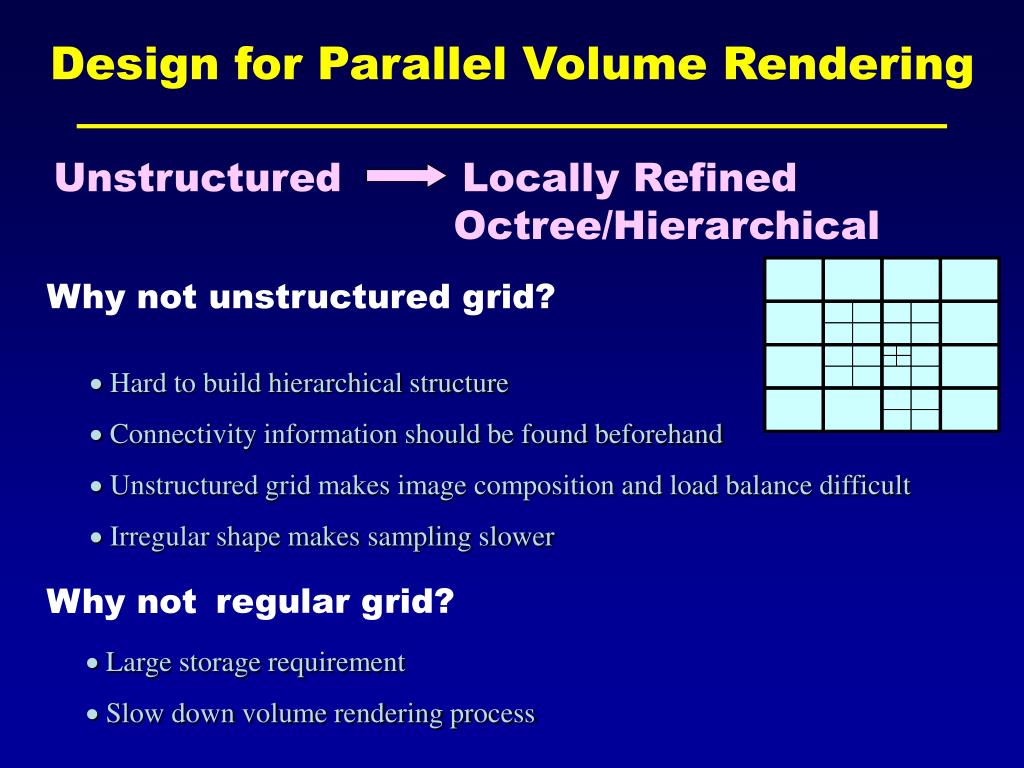 Design for Parallel Volume Rendering

Unstructured → Locally Refined Octree/Hierarchical

Why not unstructured grid?

• Hard to build hierarchical structure

• Connectivity information should be found beforehand

• Unstructured grid makes image composition and load balance difficult

• Irregular shape makes sampling slower

Why not regular grid?

• Large storage requirement

• Slow down volume rendering process